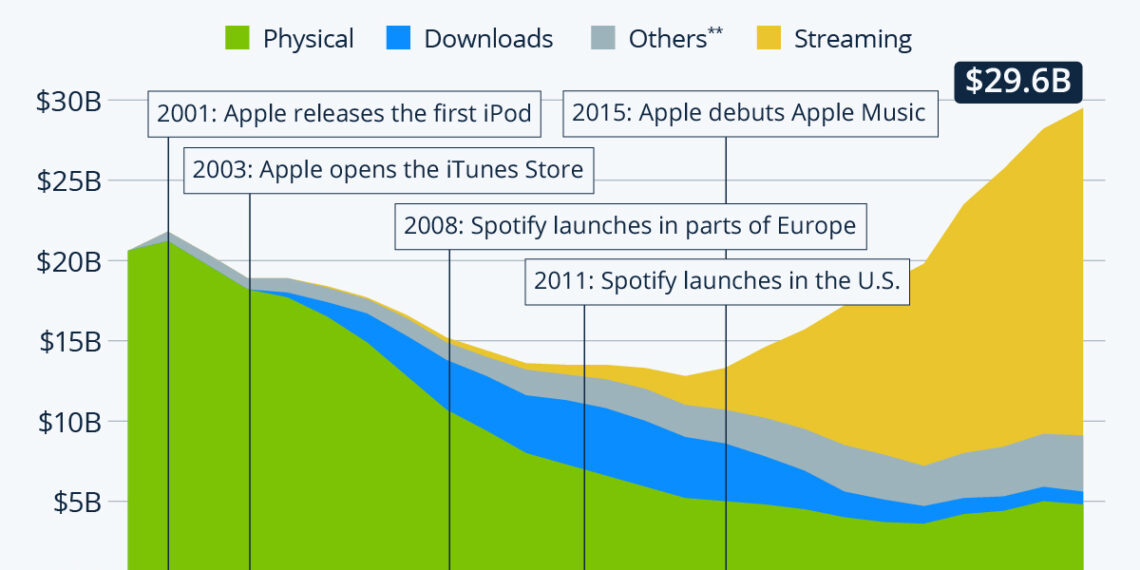 Physical Downloads Others** Streaming

$29.6B

$30B
$25B
$20B
$15B
$10B
$5B

2001: Apple releases the first iPod
2003: Apple opens the iTunes Store
2008: Spotify launches in parts of Europe
2011: Spotify launches in the U.S.
2015: Apple debuts Apple Music